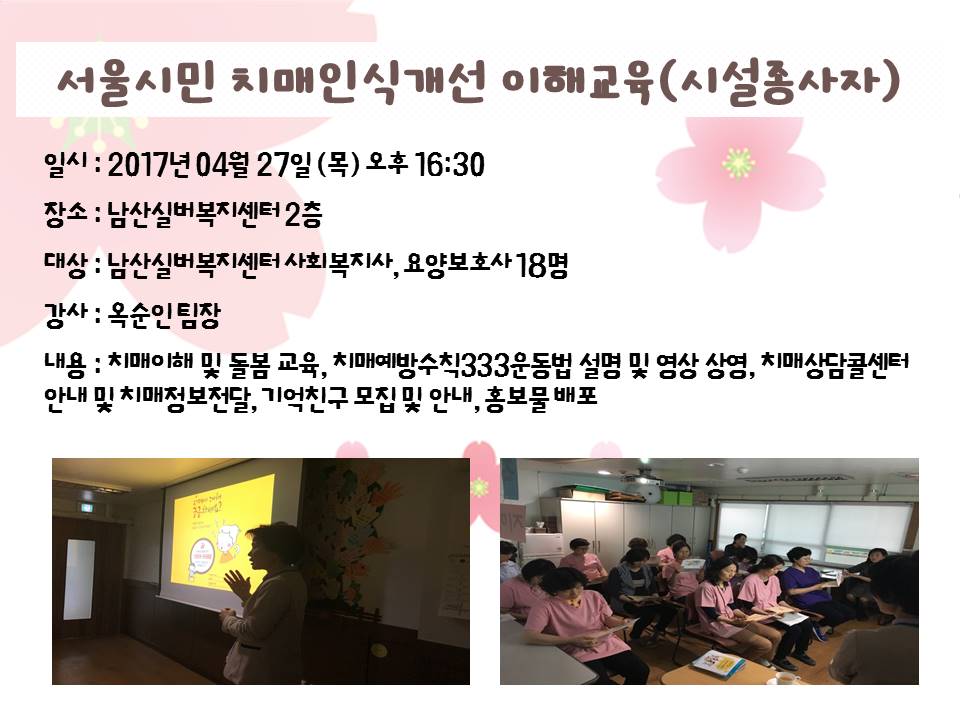 서울시민 치매인식개선 이해교육(시설종사자)

일시 : 2017년 04월 27일 (목) 오후 16:30

장소 : 남산실버복지센터 2층

대상 : 남산실버복지센터 사회복지사, 요양보호사 18명

강사 : 옥순인 팀장

내용 : 치매이해 및 돌봄 교육, 치매예방수칙333운동법 설명 및 영상 상영, 치매상담콜센터 안내 및 치매정보전달, 기억친구 모집 및 안내, 홍보물 배포